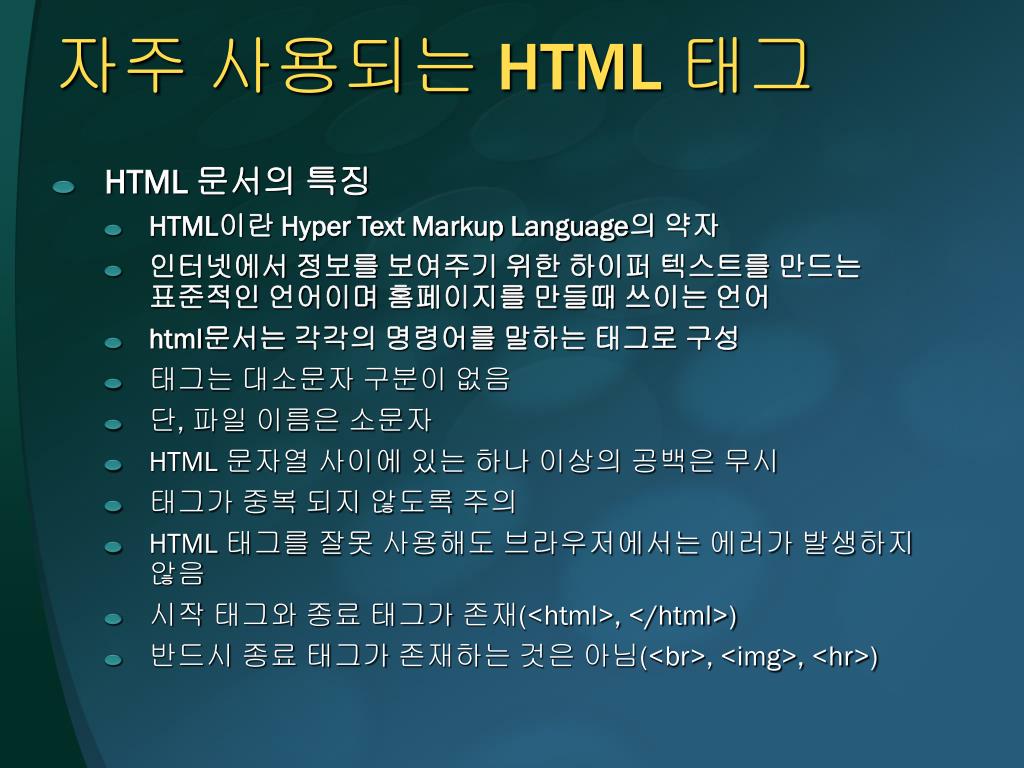 자주 사용되는 HTML 태그

HTML 문서의 특징

HTML이란 Hyper Text Markup Language의 약자

인터넷에서 정보를 보여주기 위한 하이퍼 텍스트를 만드는 표준적인 언어이며 홈페이지를 만들때 쓰이는 언어

html문서는 각각의 명령어를 말하는 태그로 구성

태그는 대소문자 구분이 없음

단, 파일 이름은 소문자

HTML 문자열 사이에 있는 하나 이상의 공백은 무시

태그가 중복 되지 않도록 주의

HTML 태그를 잘못 사용해도 브라우저에서는 에러가 발생하지 않음

시작 태그와 종료 태그가 존재(<html>, </html>)

반드시 종료 태그가 존재하는 것은 아님(<br>, <img>, <hr>)